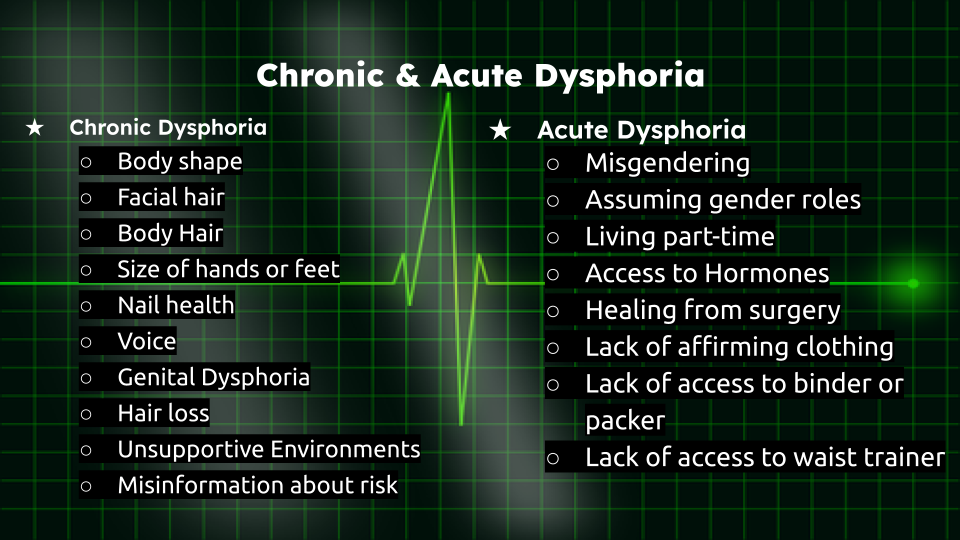 Chronic & Acute Dysphoria

★ Chronic Dysphoria
○ Body shape
○ Facial hair
○ Body Hair
○ Size of hands or feet
○ Nail health
○ Voice
○ Genital Dysphoria
○ Hair loss
○ Unsupportive Environments
○ Misinformation about risk

★ Acute Dysphoria
○ Misgendering
○ Assuming gender roles
○ Living part-time
○ Access to Hormones
○ Healing from surgery
○ Lack of affirming clothing
○ Lack of access to binder or packer
○ Lack of access to waist trainer